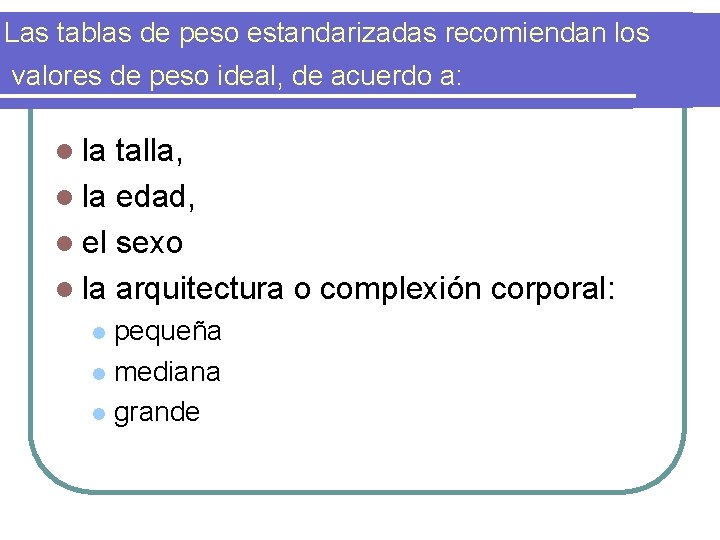 Las tablas de peso estandarizadas recomiendan los valores de peso ideal, de acuerdo a:

- la talla,
- la edad,
- el sexo
- la arquitectura o complexión corporal:
  - pequeña
  - mediana
  - grande